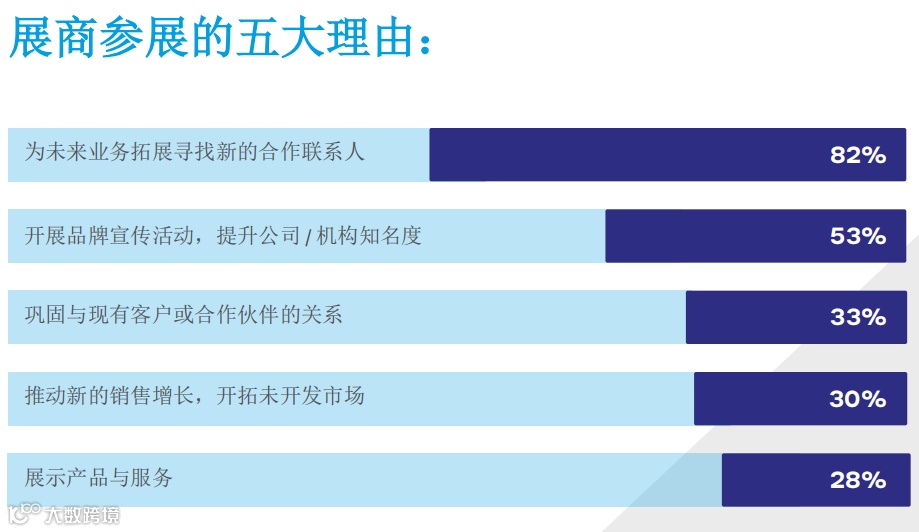 展商参展的五大理由：

为未来业务拓展寻找新的合作联系人 82%

开展品牌宣传活动，提升公司 / 机构知名度 53%

巩固与现有客户或合作伙伴的关系 33%

推动新的销售增长，开拓未开发市场 30%

展示产品与服务 28%

大数跨境